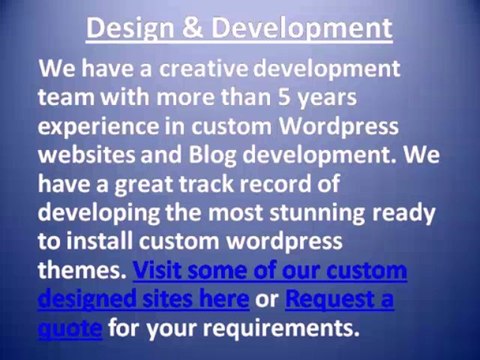 Design & Development

We have a creative development team with more than 5 years experience in custom Wordpress websites and Blog development. We have a great track record of developing the most stunning ready to install custom wordpress themes. Visit some of our custom designed sites here or Request a quote for your requirements.